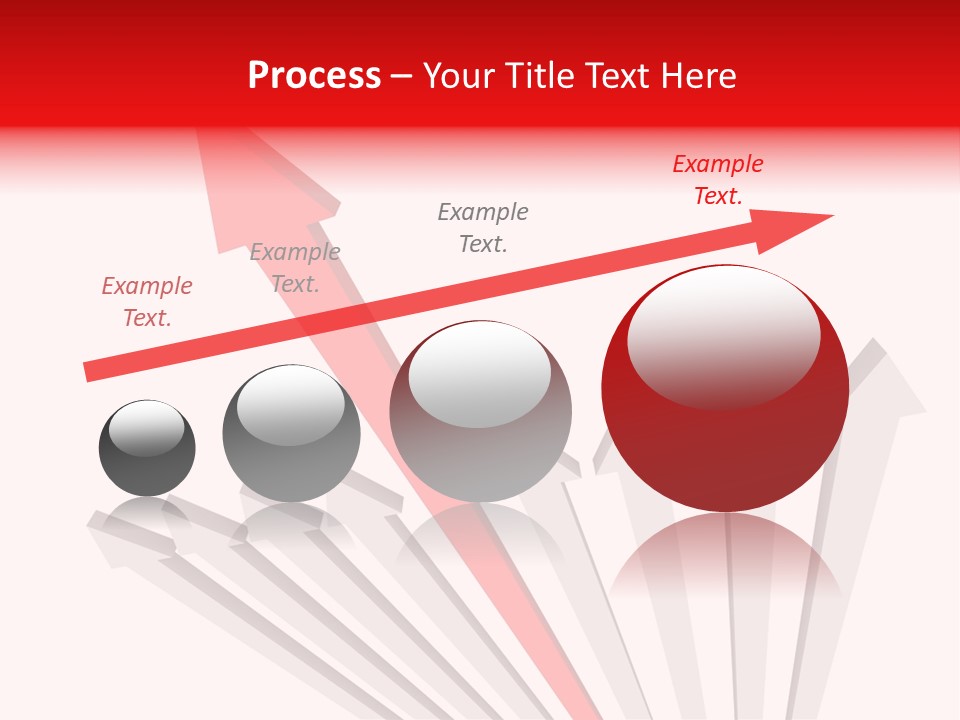 Process – Your Title Text Here

Example Text.

Example Text.

Example Text.

Example Text.